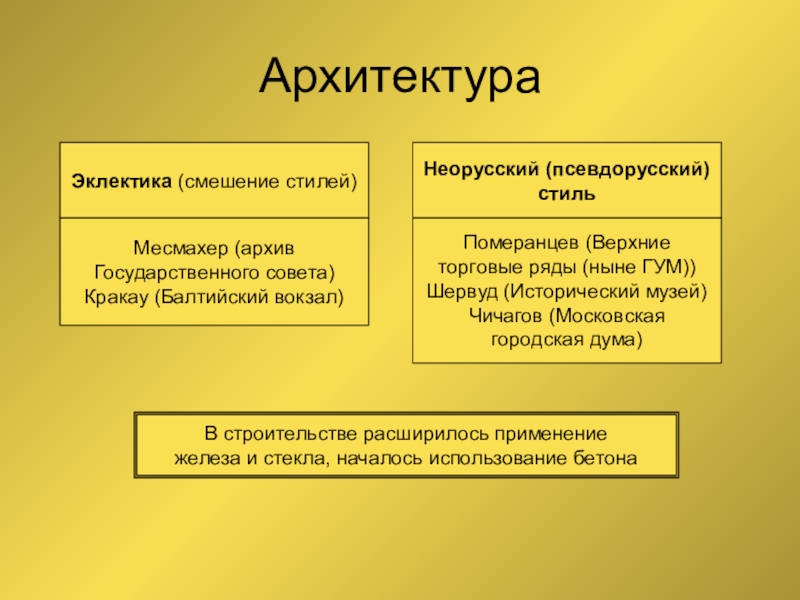 Архитектура

Эклектика (смешение стилей)

Месмахер (архив Государственного совета)
Кракау (Балтийский вокзал)

Неорусский (псевдорусский) стиль

Померанцев (Верхние торговые ряды (ныне ГУМ))
Шервуд (Исторический музей)
Чичагов (Московская городская дума)

В строительстве расширилось применение железа и стекла, началось использование бетона